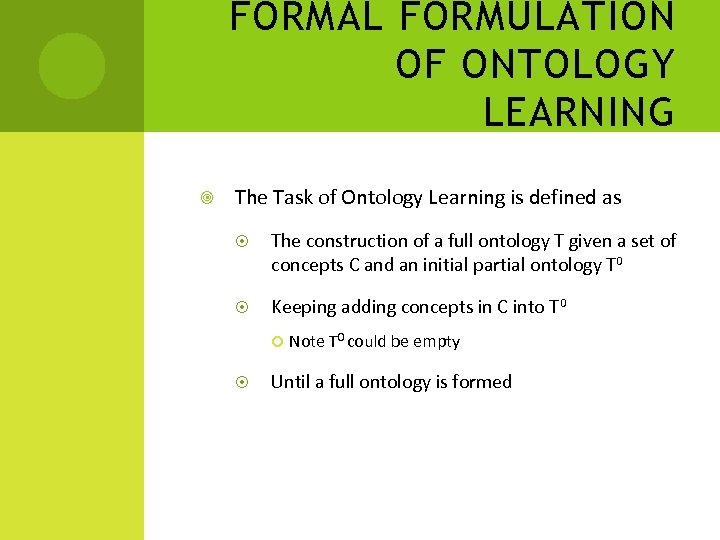 FORMAL FORMULATION OF ONTOLOGY LEARNING

The Task of Ontology Learning is defined as

The construction of a full ontology T given a set of concepts C and an initial partial ontology $T^0$

Keeping adding concepts in C into $T^0$

Note $T^0$ could be empty

Until a full ontology is formed